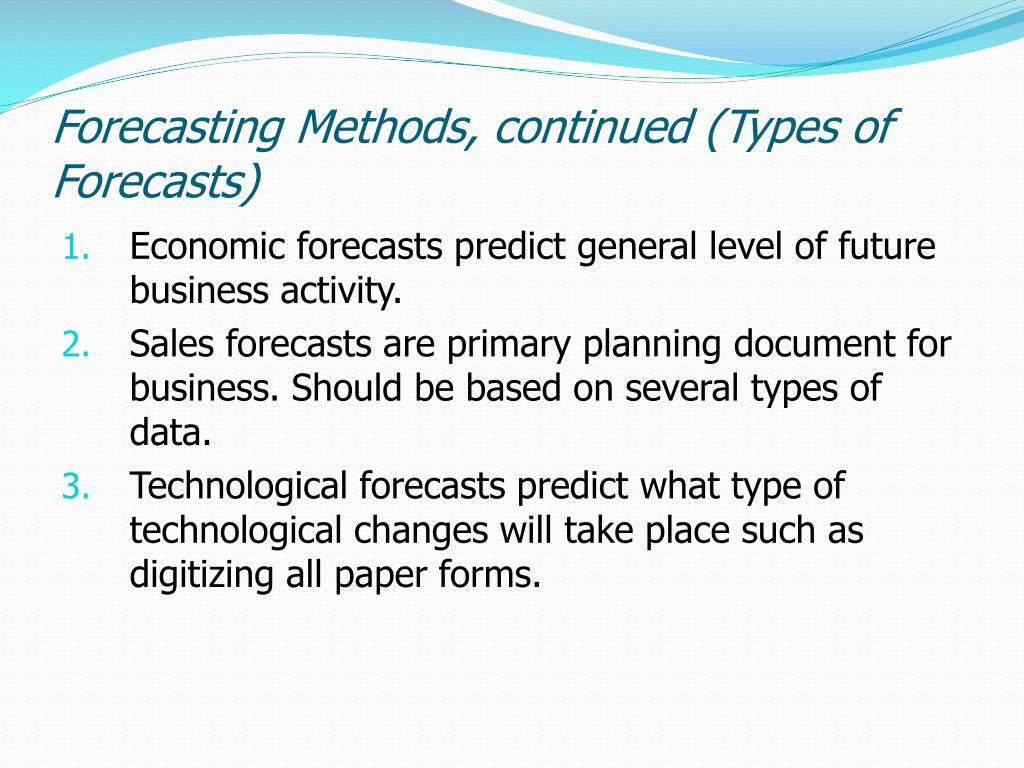 Forecasting Methods, continued (Types of Forecasts)

1. Economic forecasts predict general level of future business activity.
2. Sales forecasts are primary planning document for business. Should be based on several types of data.
3. Technological forecasts predict what type of technological changes will take place such as digitizing all paper forms.